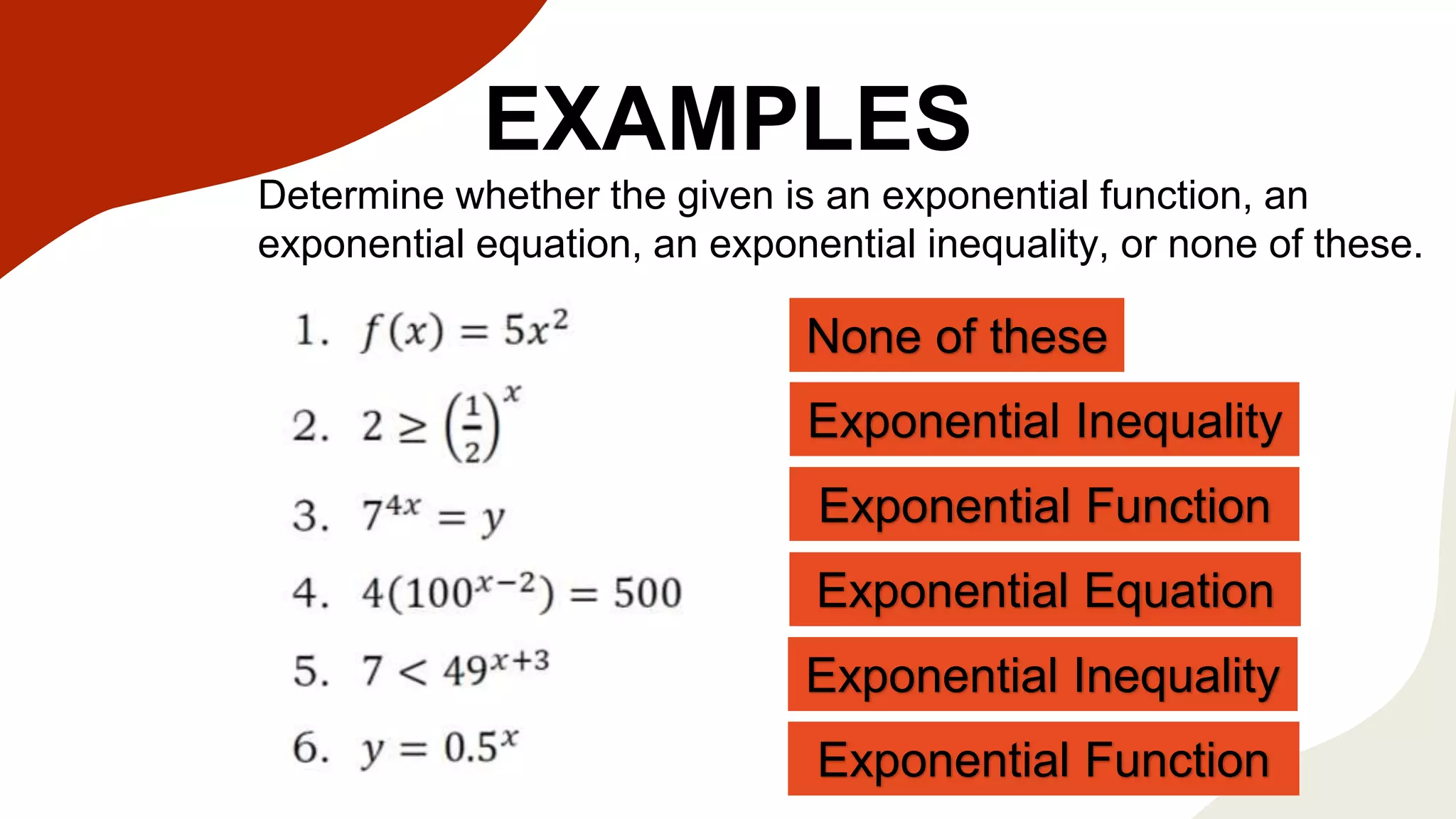 EXAMPLES

Determine whether the given is an exponential function, an exponential equation, an exponential inequality, or none of these.

1. $f(x) = 5x^2$
2. $2 \geq \left(\frac{1}{2}\right)^x$
3. $7^{4x} = y$
4. $4(100^{x-2}) = 500$
5. $7 < 49^{x+3}$
6. $y = 0.5^x$

None of these

Exponential Inequality

Exponential Function

Exponential Equation

Exponential Inequality

Exponential Function